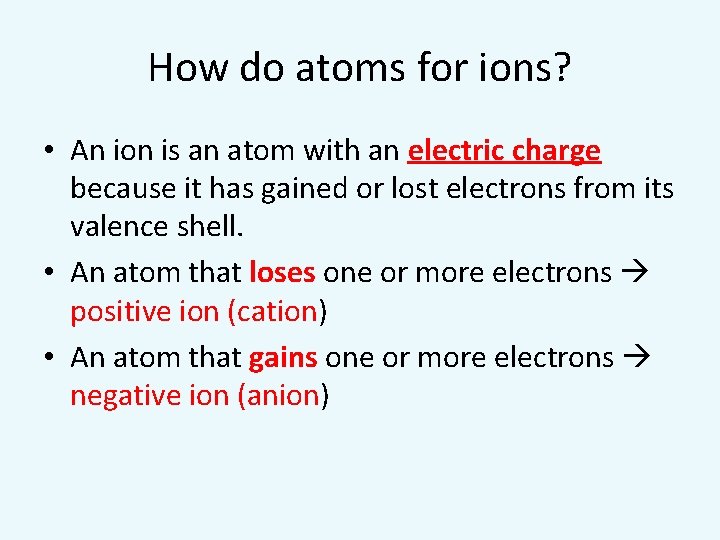 How do atoms for ions?

• An ion is an atom with an electric charge because it has gained or lost electrons from its valence shell.

• An atom that loses one or more electrons → positive ion (cation)

• An atom that gains one or more electrons → negative ion (anion)